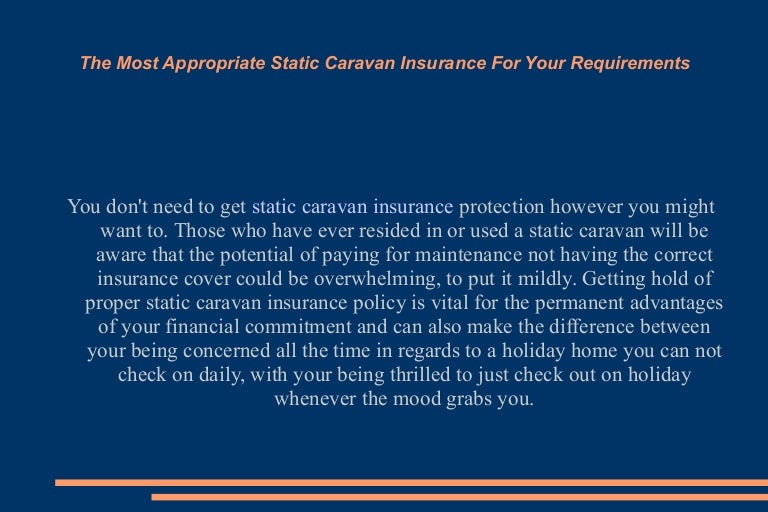 The Most Appropriate Static Caravan Insurance For Your Requirements

You don't need to get static caravan insurance protection however you might want to. Those who have ever resided in or used a static caravan will be aware that the potential of paying for maintenance not having the correct insurance cover could be overwhelming, to put it mildly. Getting hold of proper static caravan insurance policy is vital for the permanent advantages of your financial commitment and can also make the difference between your being concerned all the time in regards to a holiday home you can not check on daily, with your being thrilled to just check out on holiday whenever the mood grabs you.